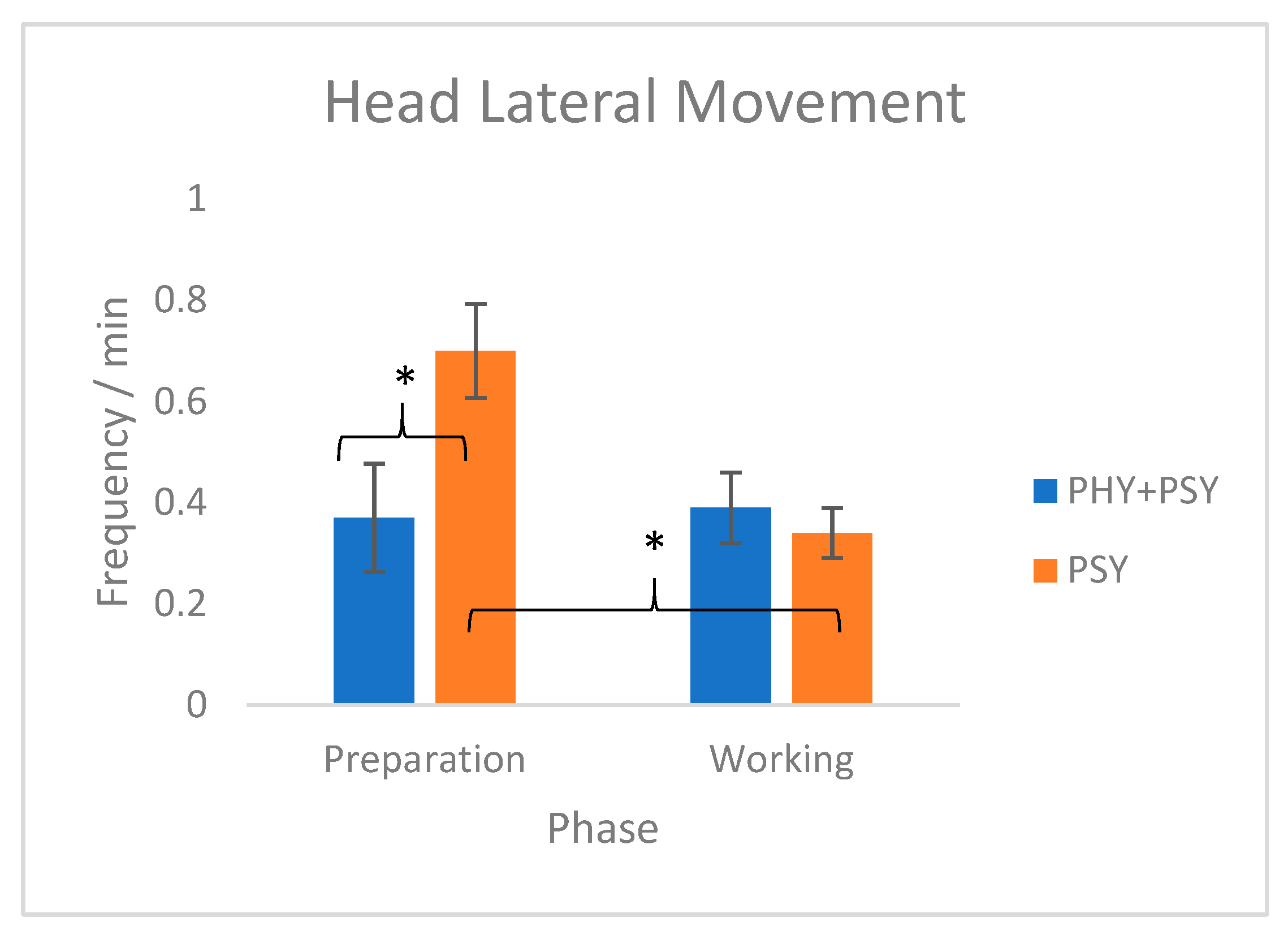 Head Lateral Movement

Frequency / min

1
0.8
0.6
0.4
0.2
0

*
*

Preparation
Working

Phase

PHY+PSY
PSY